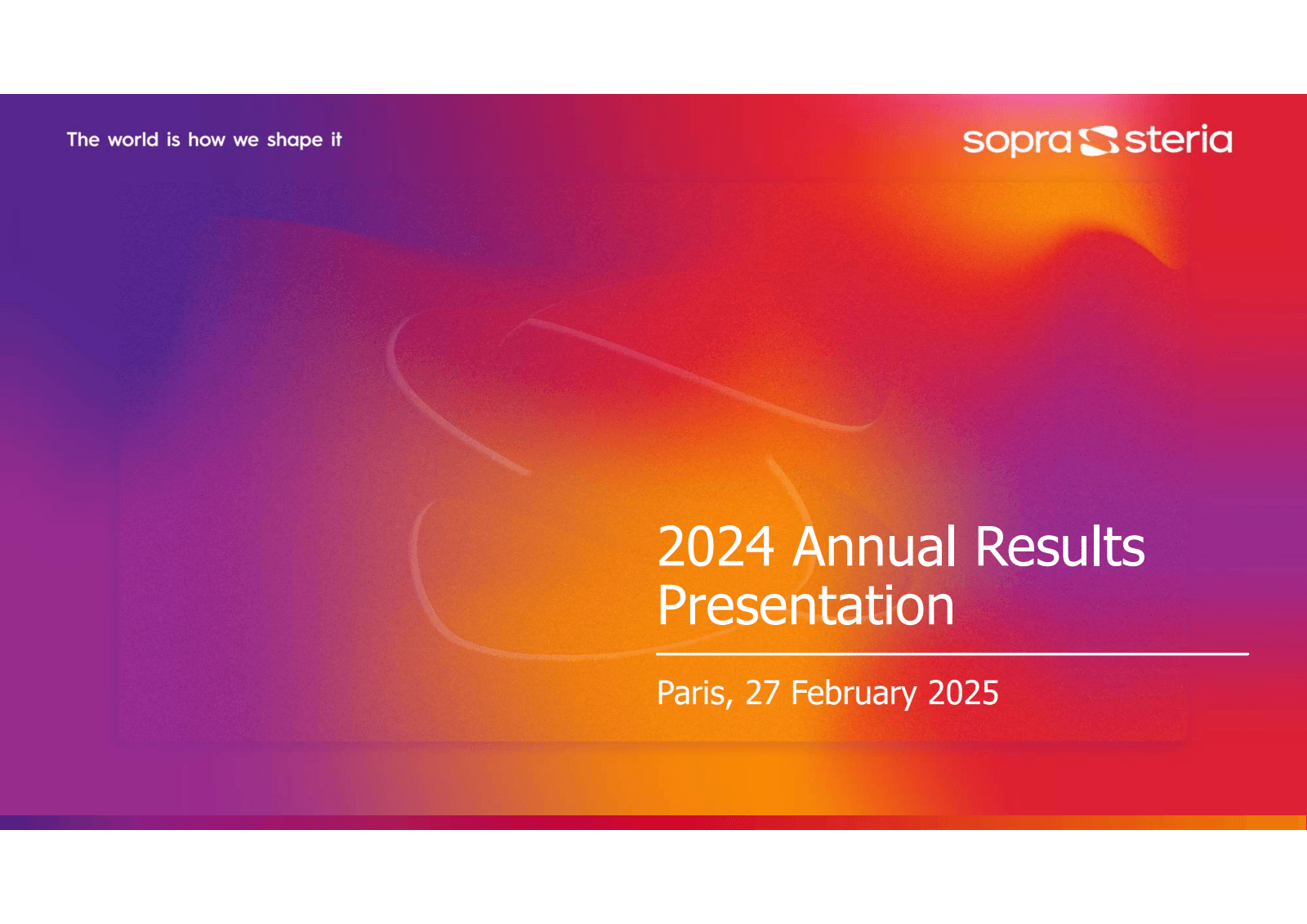 The world is how we shape it

sopra steria

2024 Annual Results Presentation

Paris, 27 February 2025